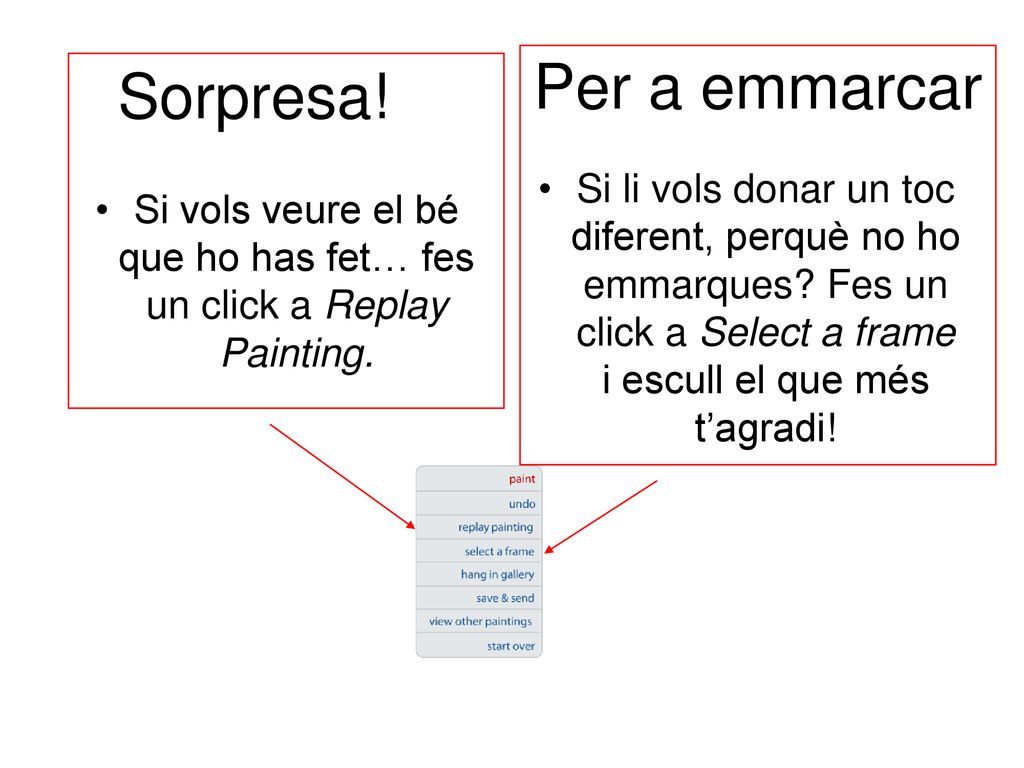 Sorpresa!

• Si vols veure el bé que ho has fet… fes un click a Replay Painting.

Per a emmarcar

• Si li vols donar un toc diferent, perquè no ho emmarques? Fes un click a Select a frame i escull el que més t'agradi!

paint
undo
replay painting
select a frame
hang in gallery
save & send
view other paintings
start over